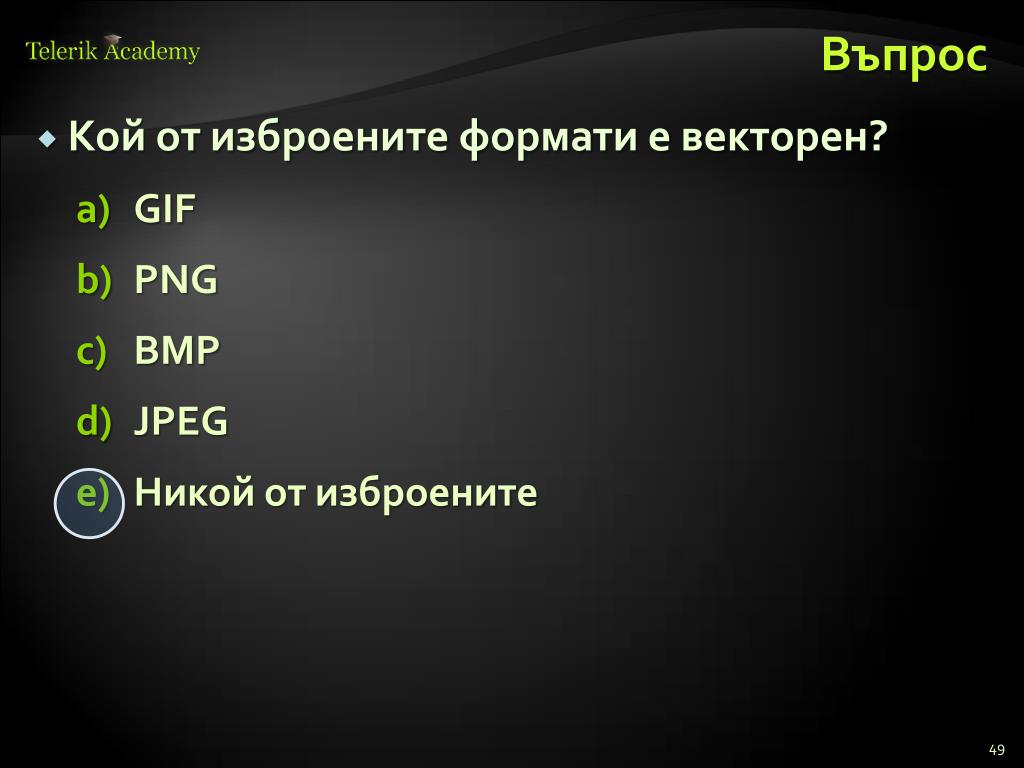 Telerik Academy

Въпрос

Кой от изброените формати е векторен?

a) GIF

b) PNG

c) BMP

d) JPEG

e) Никой от изброените

49